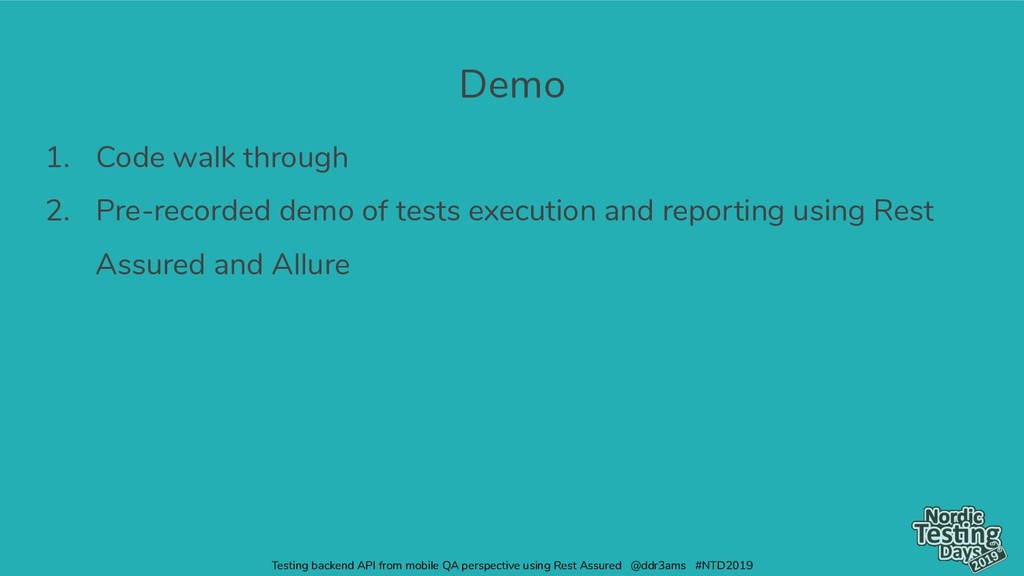 Demo

1. Code walk through
2. Pre-recorded demo of tests execution and reporting using Rest Assured and Allure

Testing backend API from mobile QA perspective using Rest Assured @ddr3ams #NTD2019

Nordic Testing Days 2019